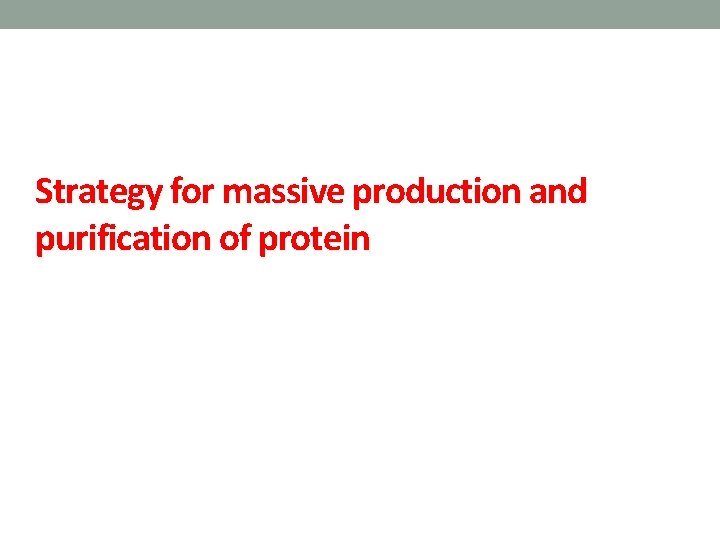 Strategy for massive production and purification of protein